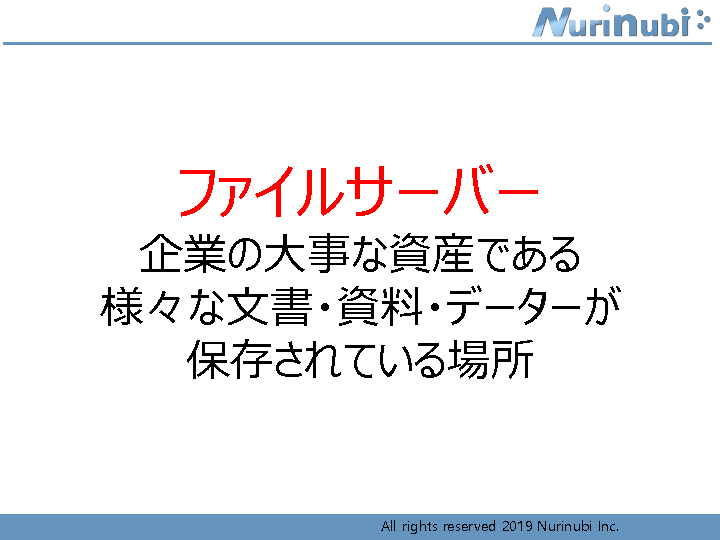 Nurinubi

ファイルサーバー
企業の大事な資産である
様々な文書・資料・データーが
保存されている場所

All rights reserved 2019 Nurinubi Inc.